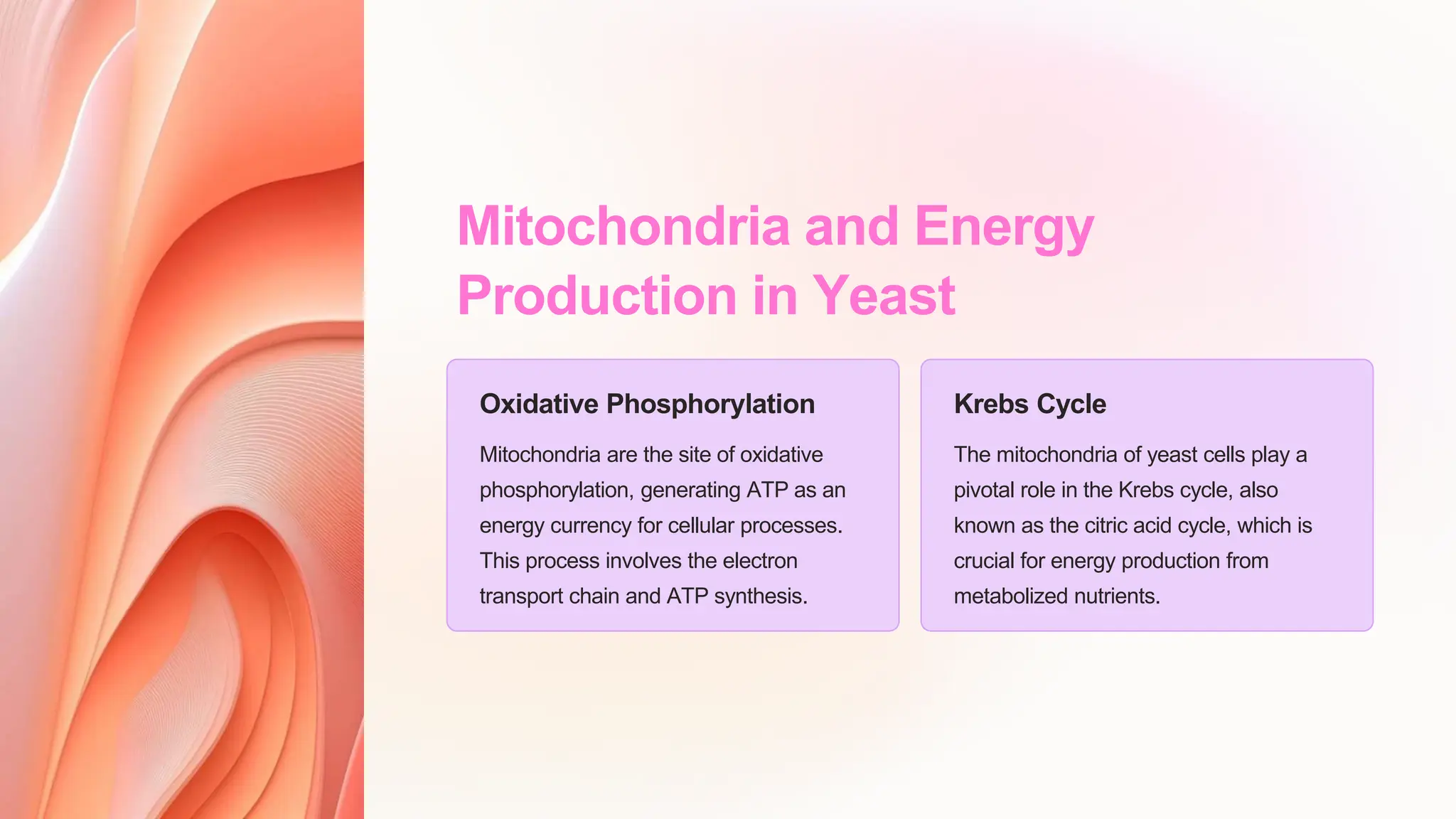 Mitochondria and Energy Production in Yeast

Oxidative Phosphorylation

Mitochondria are the site of oxidative phosphorylation, generating ATP as an energy currency for cellular processes. This process involves the electron transport chain and ATP synthesis.

Krebs Cycle

The mitochondria of yeast cells play a pivotal role in the Krebs cycle, also known as the citric acid cycle, which is crucial for energy production from metabolized nutrients.